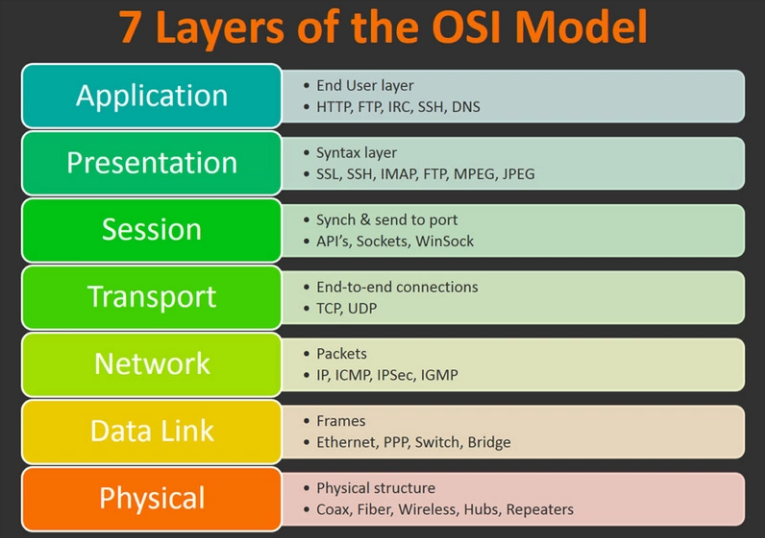 7 Layers of the OSI Model

Application
• End User layer
• HTTP, FTP, IRC, SSH, DNS

Presentation
• Syntax layer
• SSL, SSH, IMAP, FTP, MPEG, JPEG

Session
• Synch & send to port
• API's, Sockets, WinSock

Transport
• End-to-end connections
• TCP, UDP

Network
• Packets
• IP, ICMP, IPSec, IGMP

Data Link
• Frames
• Ethernet, PPP, Switch, Bridge

Physical
• Physical structure
• Coax, Fiber, Wireless, Hubs, Repeaters